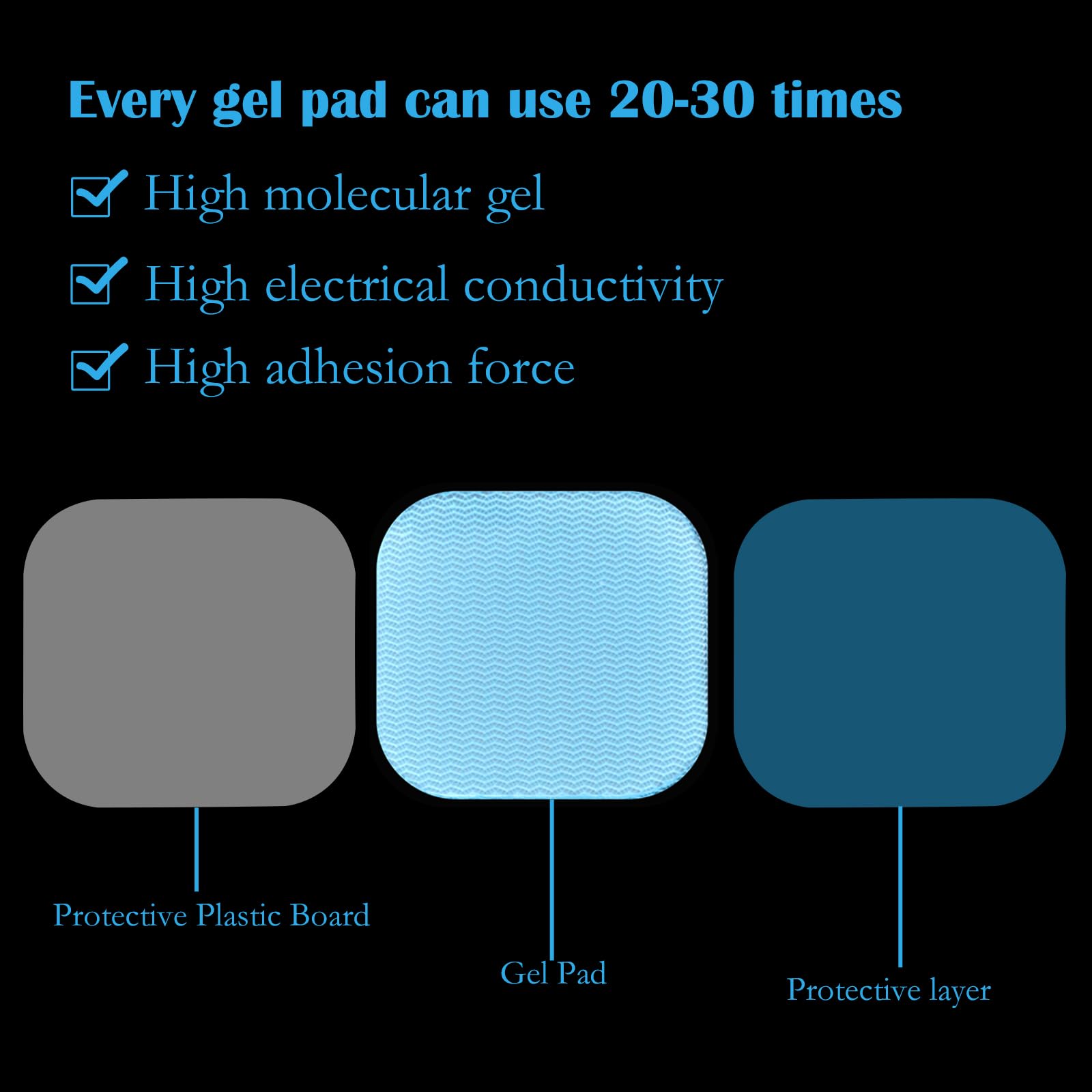 Every gel pad can use 20-30 times

High molecular gel

High electrical conductivity

High adhesion force

Protective Plastic Board

Gel Pad

Protective layer